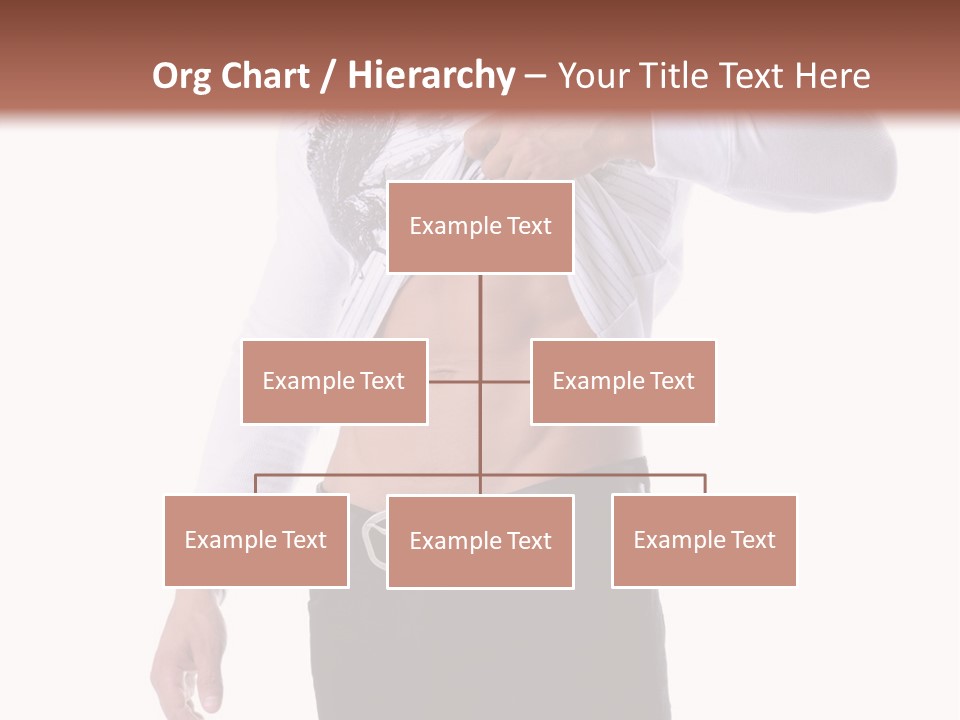 Org Chart / Hierarchy – Your Title Text Here

Example Text

Example Text

Example Text

Example Text

Example Text

Example Text